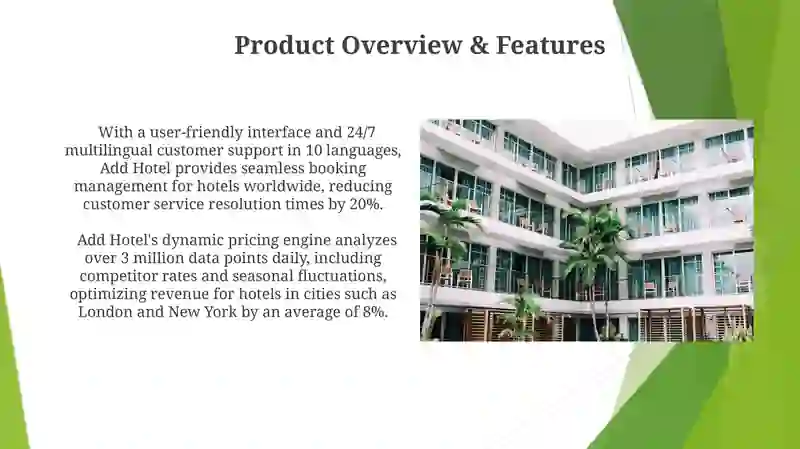 Product Overview & Features

With a user-friendly interface and 24/7 multilingual customer support in 10 languages, Add Hotel provides seamless booking management for hotels worldwide, reducing customer service resolution times by 20%.

Add Hotel's dynamic pricing engine analyzes over 3 million data points daily, including competitor rates and seasonal fluctuations, optimizing revenue for hotels in cities such as London and New York by an average of 8%.